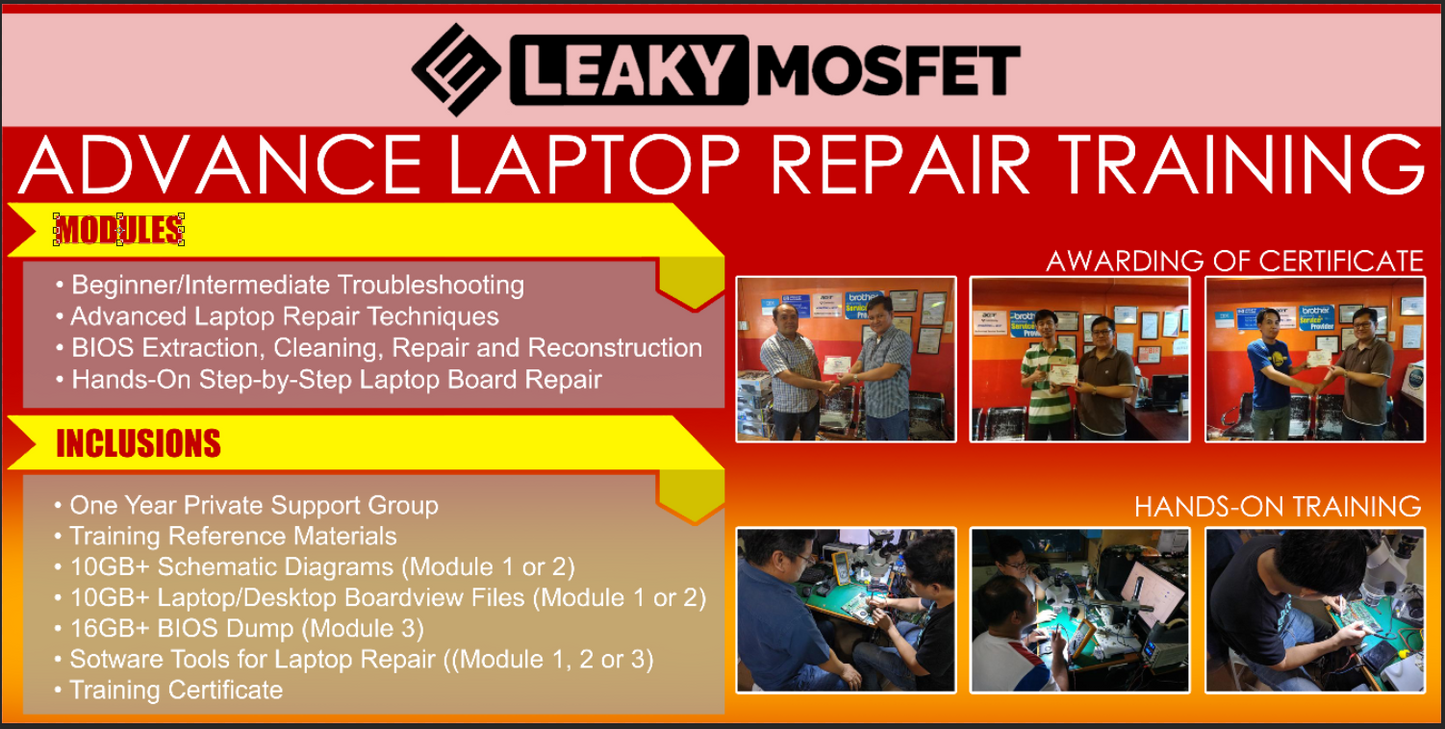 LEAKY MOSFET

ADVANCE LAPTOP REPAIR TRAINING

MODULES

• Beginner/Intermediate Troubleshooting
• Advanced Laptop Repair Techniques
• BIOS Extraction, Cleaning, Repair and Reconstruction
• Hands-On Step-by-Step Laptop Board Repair

INCLUSIONS

• One Year Private Support Group
• Training Reference Materials
• 10GB+ Schematic Diagrams (Module 1 or 2)
• 10GB+ Laptop/Desktop Boardview Files (Module 1 or 2)
• 16GB+ BIOS Dump (Module 3)
• Sotware Tools for Laptop Repair ((Module 1, 2 or 3)
• Training Certificate

AWARDING OF CERTIFICATE

brother Service Provider

brother Service Provider

brother Service Provider

HANDS-ON TRAINING